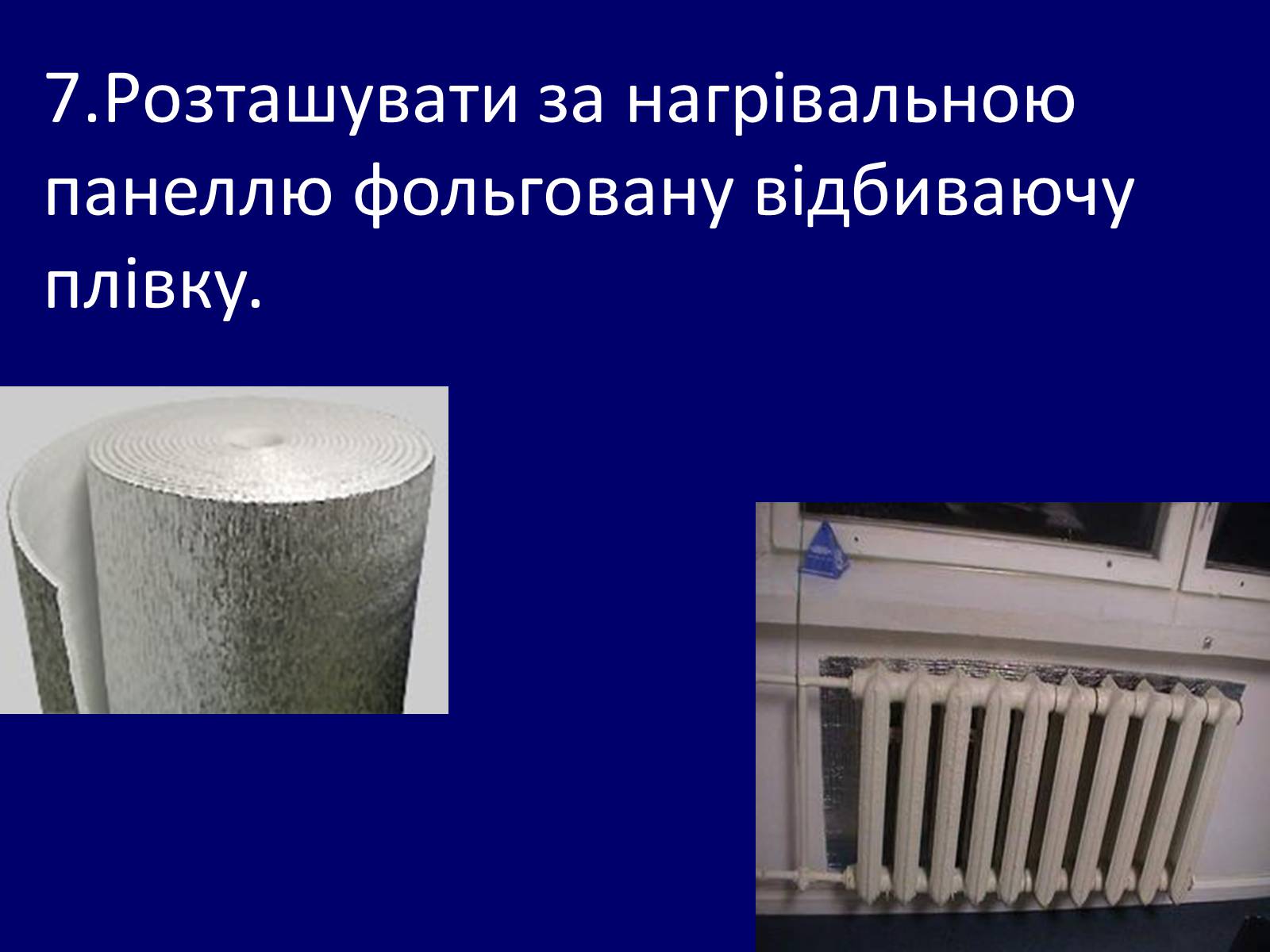 7.Розташувати за нагрівальною панеллю фольговану відбиваючу плівку.